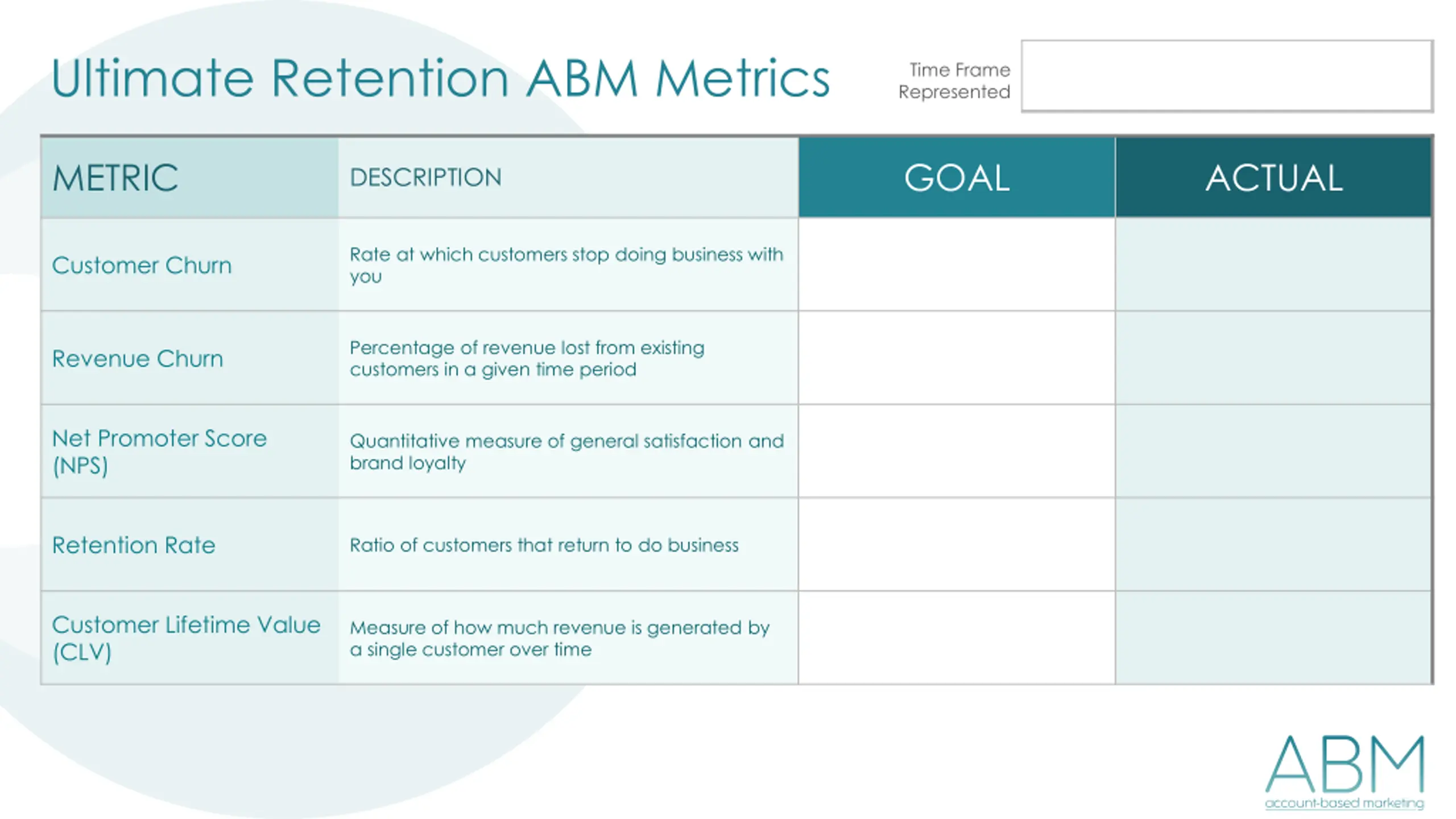 Ultimate Retention ABM Metrics

Time Frame Represented

| METRIC | DESCRIPTION | GOAL | ACTUAL |
|---|---|---|---|
| Customer Churn | Rate at which customers stop doing business with you | | |
| Revenue Churn | Percentage of revenue lost from existing customers in a given time period | | |
| Net Promoter Score (NPS) | Quantitative measure of general satisfaction and brand loyalty | | |
| Retention Rate | Ratio of customers that return to do business | | |
| Customer Lifetime Value (CLV) | Measure of how much revenue is generated by a single customer over time | | |

ABM
account-based marketing